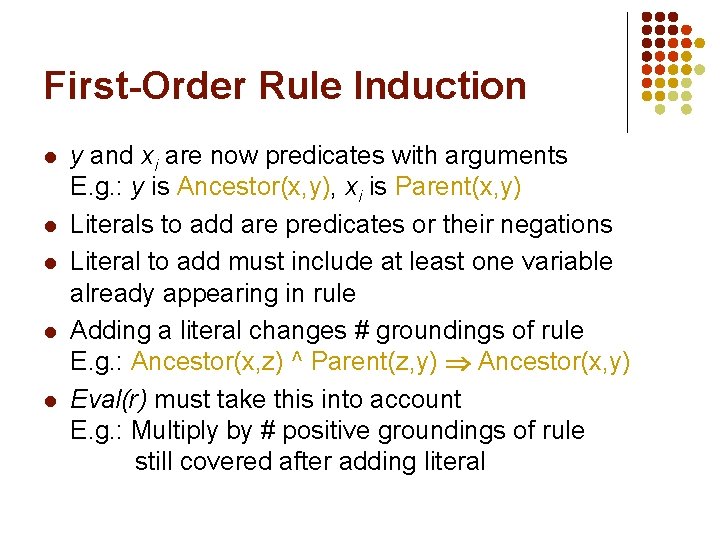 First-Order Rule Induction

- $y$ and $x_i$ are now predicates with arguments
E.g.: $y$ is Ancestor(x,y), $x_i$ is Parent(x,y)
- Literals to add are predicates or their negations
- Literal to add must include at least one variable already appearing in rule
- Adding a literal changes # groundings of rule
E.g.: Ancestor(x,z) ^ Parent(z,y) $\Rightarrow$ Ancestor(x,y)
- Eval(r) must take this into account
E.g.: Multiply by # positive groundings of rule
still covered after adding literal